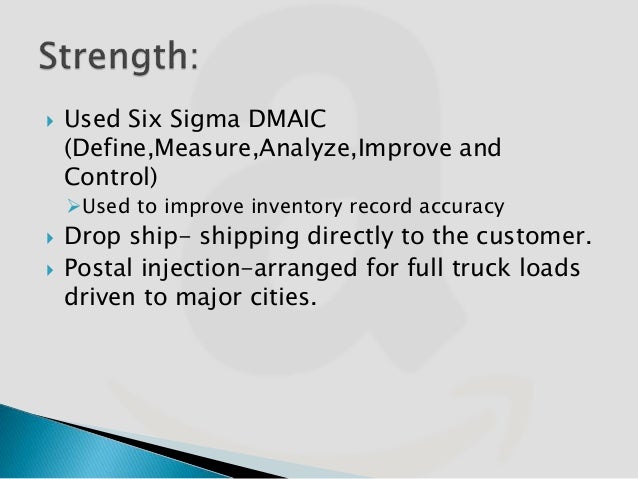 Strength:

Used Six Sigma DMAIC (Define,Measure,Analyze,Improve and Control)

Used to improve inventory record accuracy

Drop ship- shipping directly to the customer.

Postal injection-arranged for full truck loads driven to major cities.